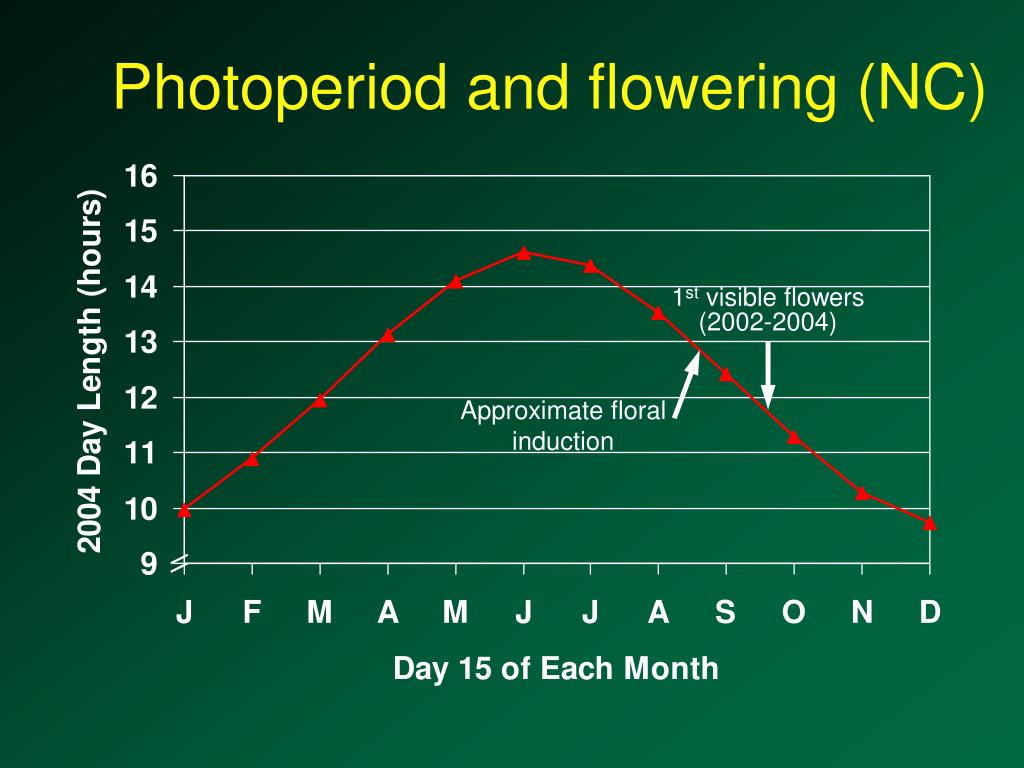 Photoperiod and flowering (NC)

2004 Day Length (hours)

16
15
14
13
12
11
10
9

1$^{st}$ visible flowers (2002-2004)

Approximate floral induction

J F M A M J J A S O N D

Day 15 of Each Month